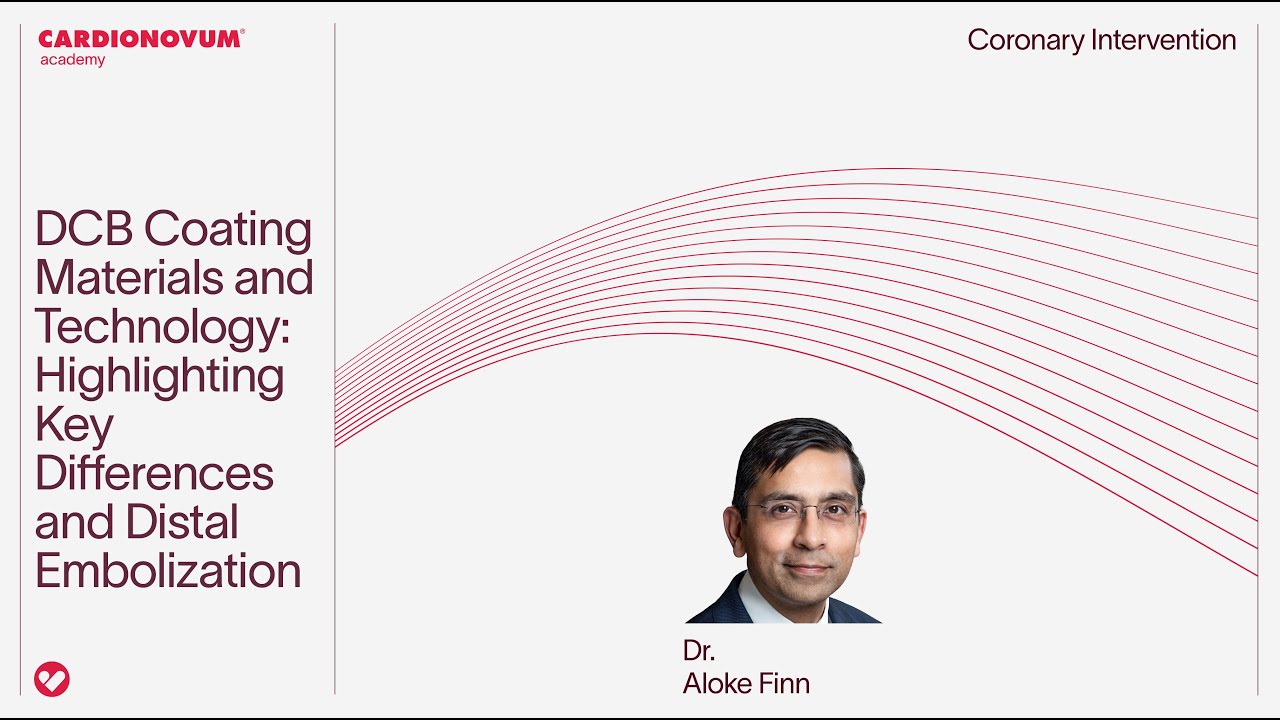 CARDIONOVUM®
academy

Coronary Intervention

DCB Coating Materials and Technology: Highlighting Key Differences and Distal Embolization

Dr.
Aloke Finn